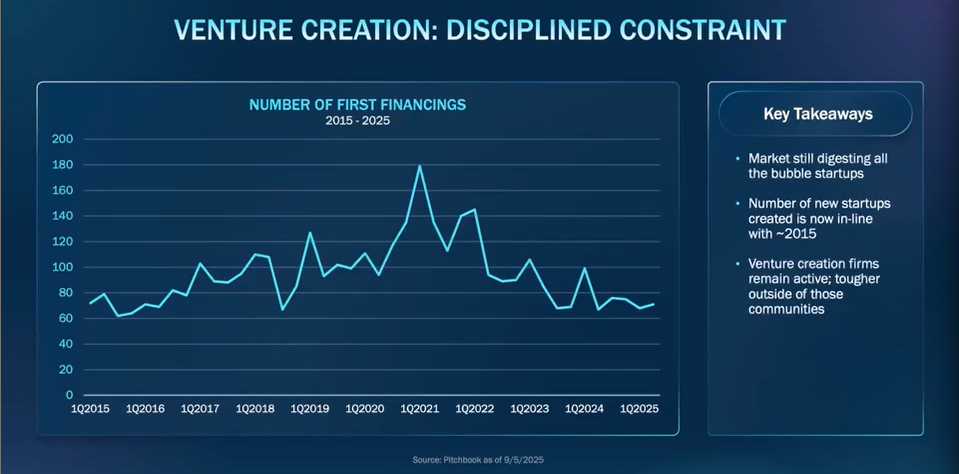 VENTURE CREATION: DISCIPLINED CONSTRAINT

NUMBER OF FIRST FINANCINGS
2015 - 2025

200
180
160
140
120
100
80
60
40
20
0

1Q2015 1Q2016 1Q2017 1Q2018 1Q2019 1Q2020 1Q2021 1Q2022 1Q2023 1Q2024 1Q2025

Key Takeaways

• Market still digesting all the bubble startups

• Number of new startups created is now in-line with ~2015

• Venture creation firms remain active; tougher outside of those communities

Source: Pitchbook as of 9/5/2025